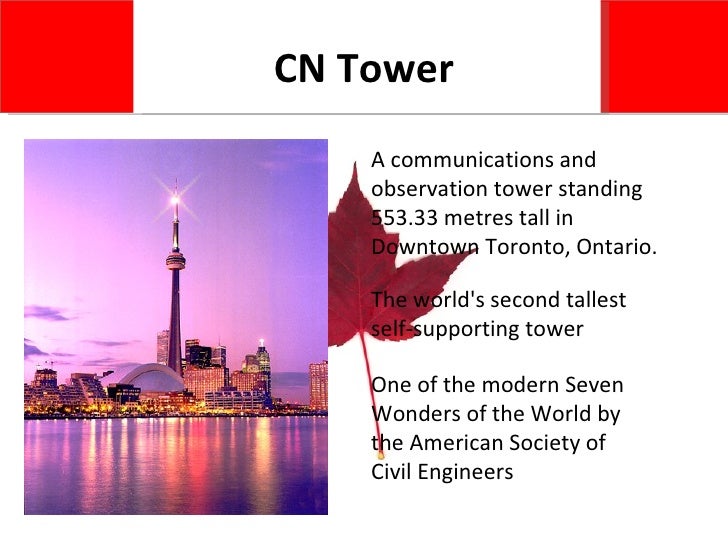 CN Tower

A communications and observation tower standing 553.33 metres tall in Downtown Toronto, Ontario.

The world's second tallest self-supporting tower

One of the modern Seven Wonders of the World by the American Society of Civil Engineers